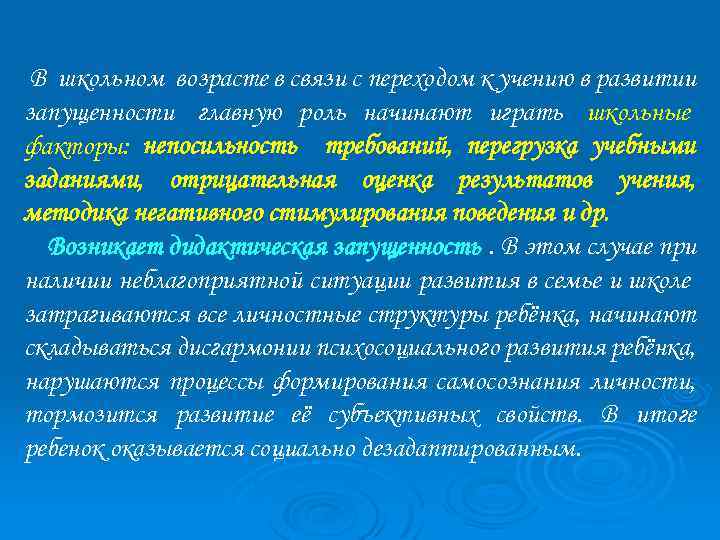 В школьном возрасте в связи с переходом к учению в развитии запущенности главную роль начинают играть школьные факторы: непосильность требований, перегрузка учебными заданиями, отрицательная оценка результатов учения, методика негативного стимулирования поведения и др.

Возникает дидактическая запущенность . В этом случае при наличии неблагоприятной ситуации развития в семье и школе затрагиваются все личностные структуры ребёнка, начинают складываться дисгармонии психосоциального развития ребёнка, нарушаются процессы формирования самосознания личности, тормозится развитие её субъективных свойств. В итоге ребенок оказывается социально дезадаптированным.